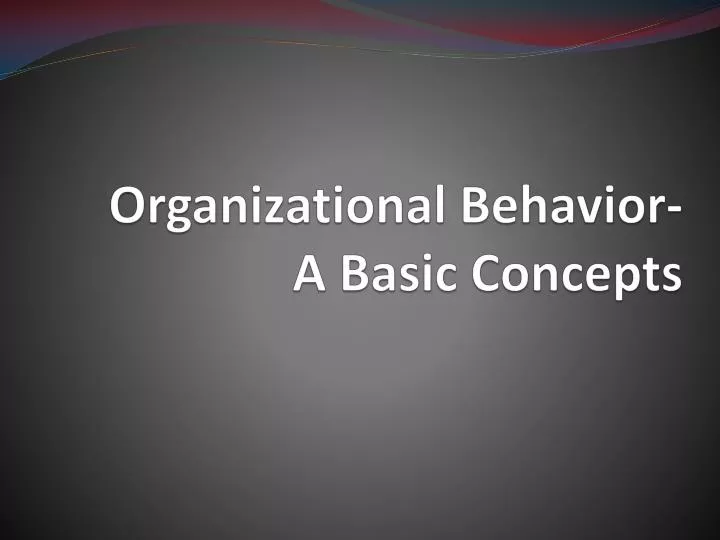 Organizational Behavior-
A Basic Concepts